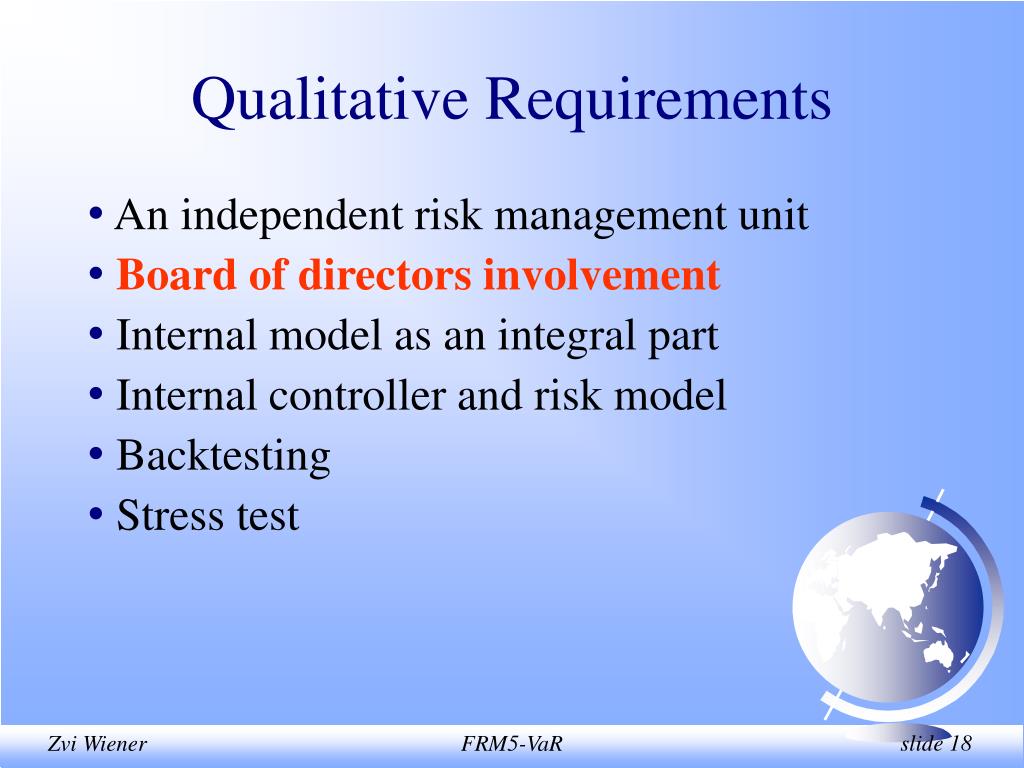 Qualitative Requirements

• An independent risk management unit
• Board of directors involvement
• Internal model as an integral part
• Internal controller and risk model
• Backtesting
• Stress test

Zvi Wiener FRM5-VaR slide 18